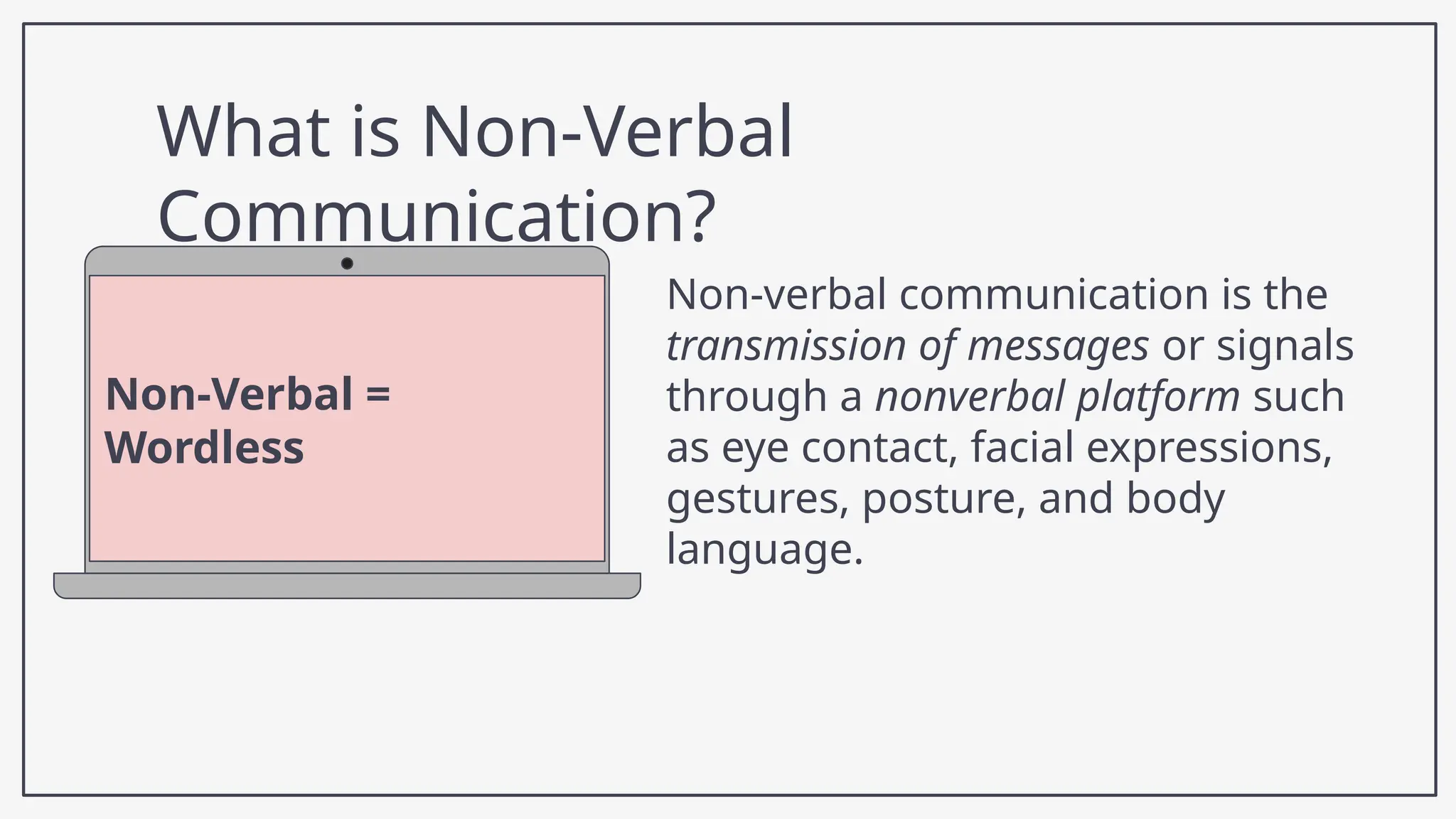 What is Non-Verbal Communication?

Non-Verbal = Wordless

Non-verbal communication is the transmission of messages or signals through a nonverbal platform such as eye contact, facial expressions, gestures, posture, and body language.